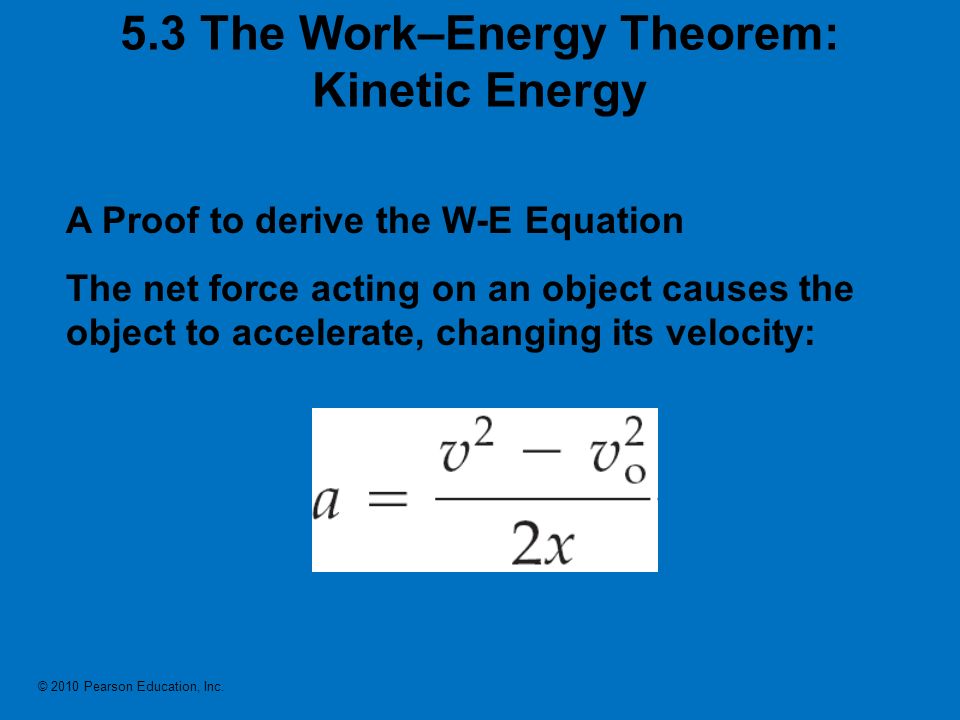 5.3 The Work–Energy Theorem: Kinetic Energy

A Proof to derive the W-E Equation

The net force acting on an object causes the object to accelerate, changing its velocity:

$a = \frac{v^2 - v_o^2}{2x}$

© 2010 Pearson Education, Inc.